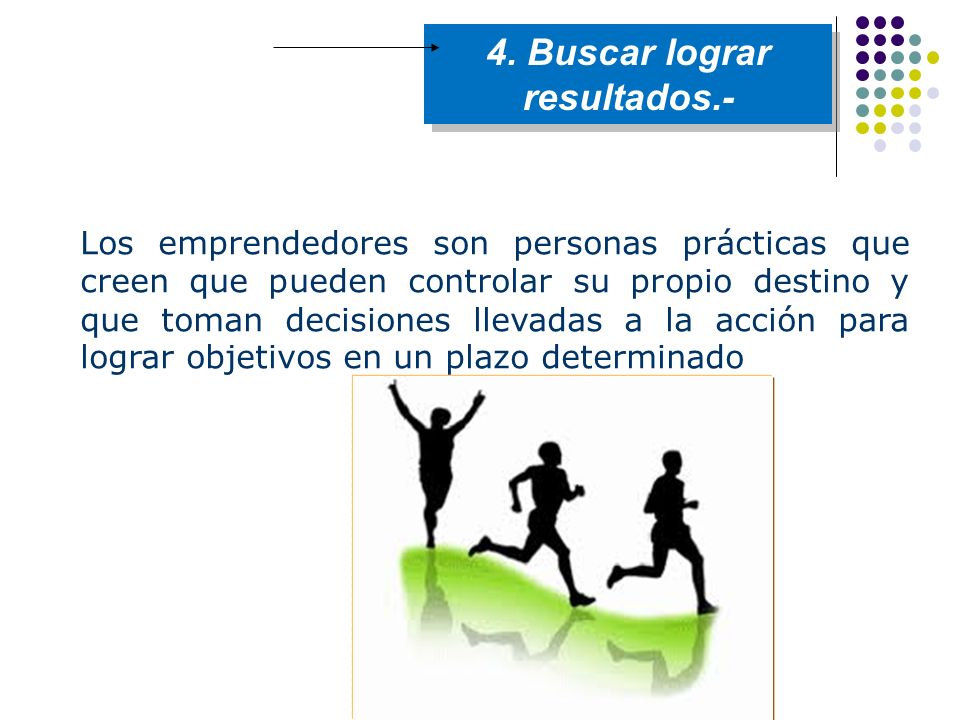 4. Buscar lograr resultados.-

Los emprendedores son personas prácticas que creen que pueden controlar su propio destino y que toman decisiones llevadas a la acción para lograr objetivos en un plazo determinado